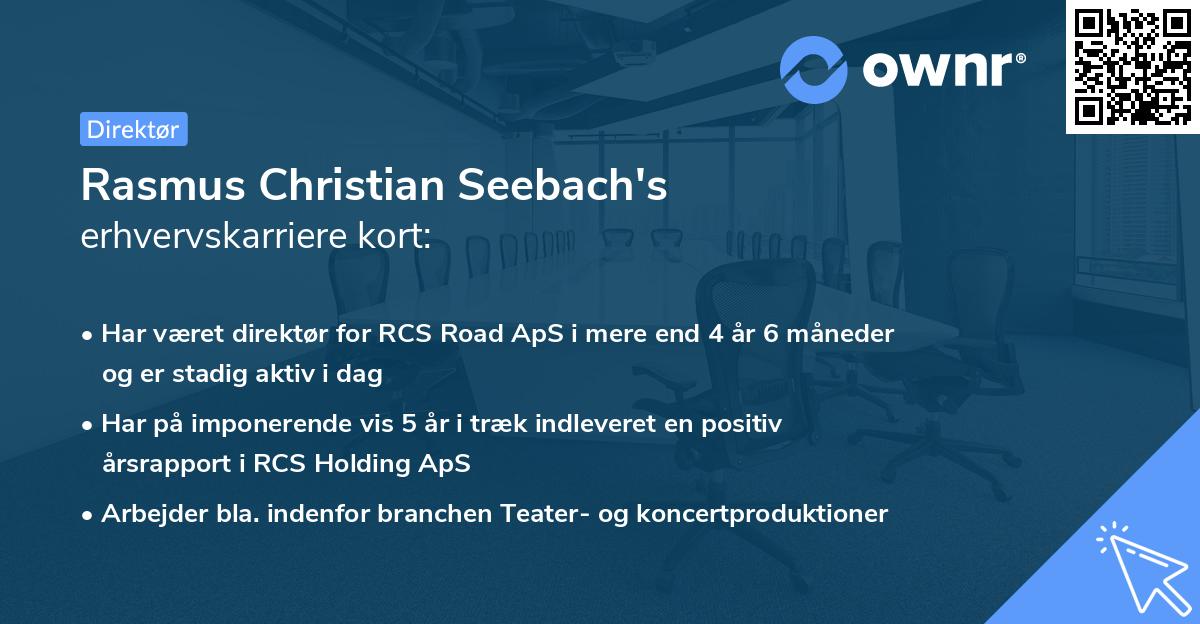 ownr®

Direktør

Rasmus Christian Seebach's
erhvervskarriere kort:

• Har været direktør for RCS Road ApS i mere end 4 år 6 måneder og er stadig aktiv i dag

• Har på imponerende vis 5 år i træk indleveret en positiv årsrapport i RCS Holding ApS

• Arbejder bla. indenfor branchen Teater- og koncertproduktioner